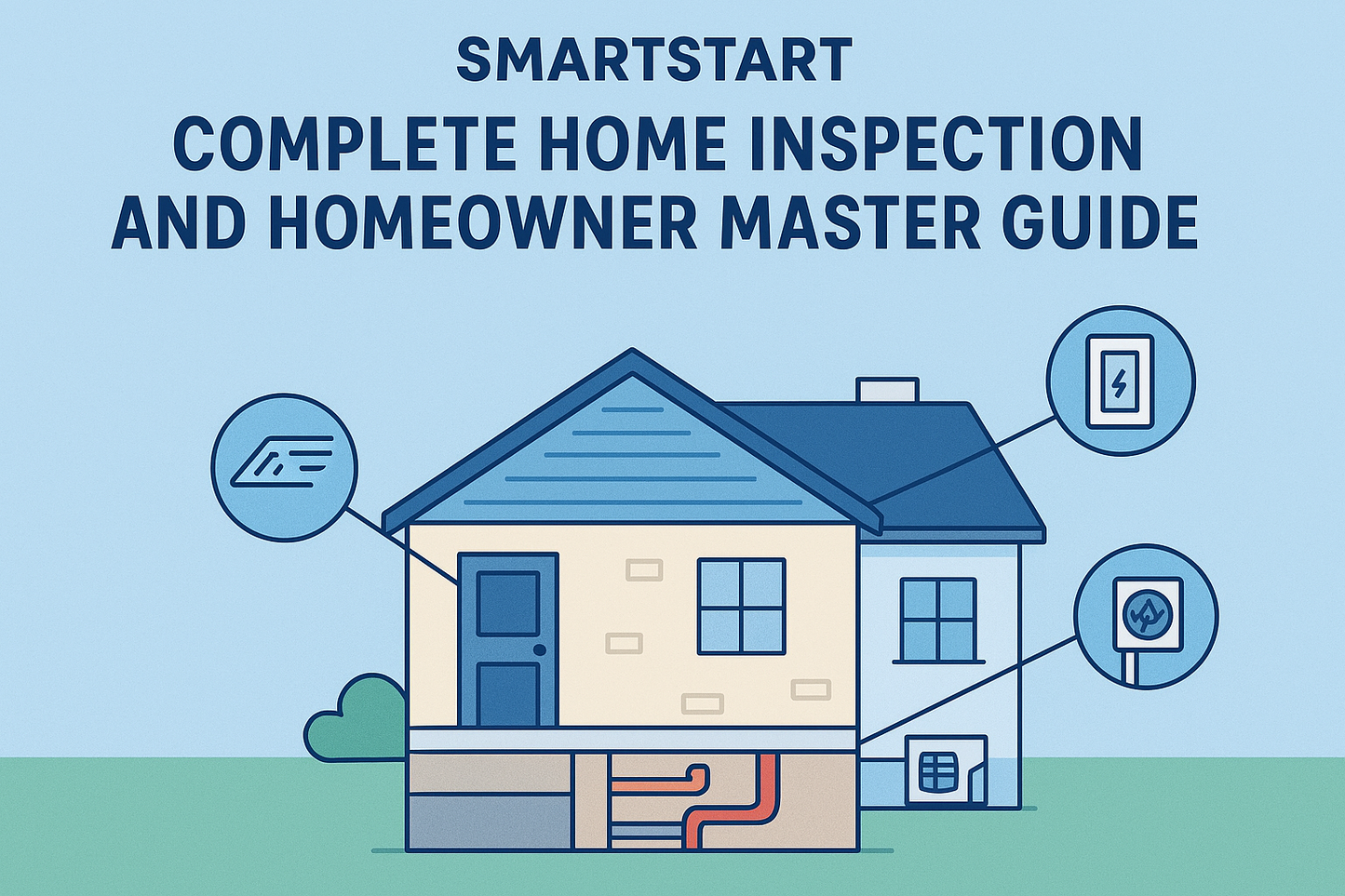 SMARTSTART

COMPLETE HOME INSPECTION AND HOMEOWNER MASTER GUIDE